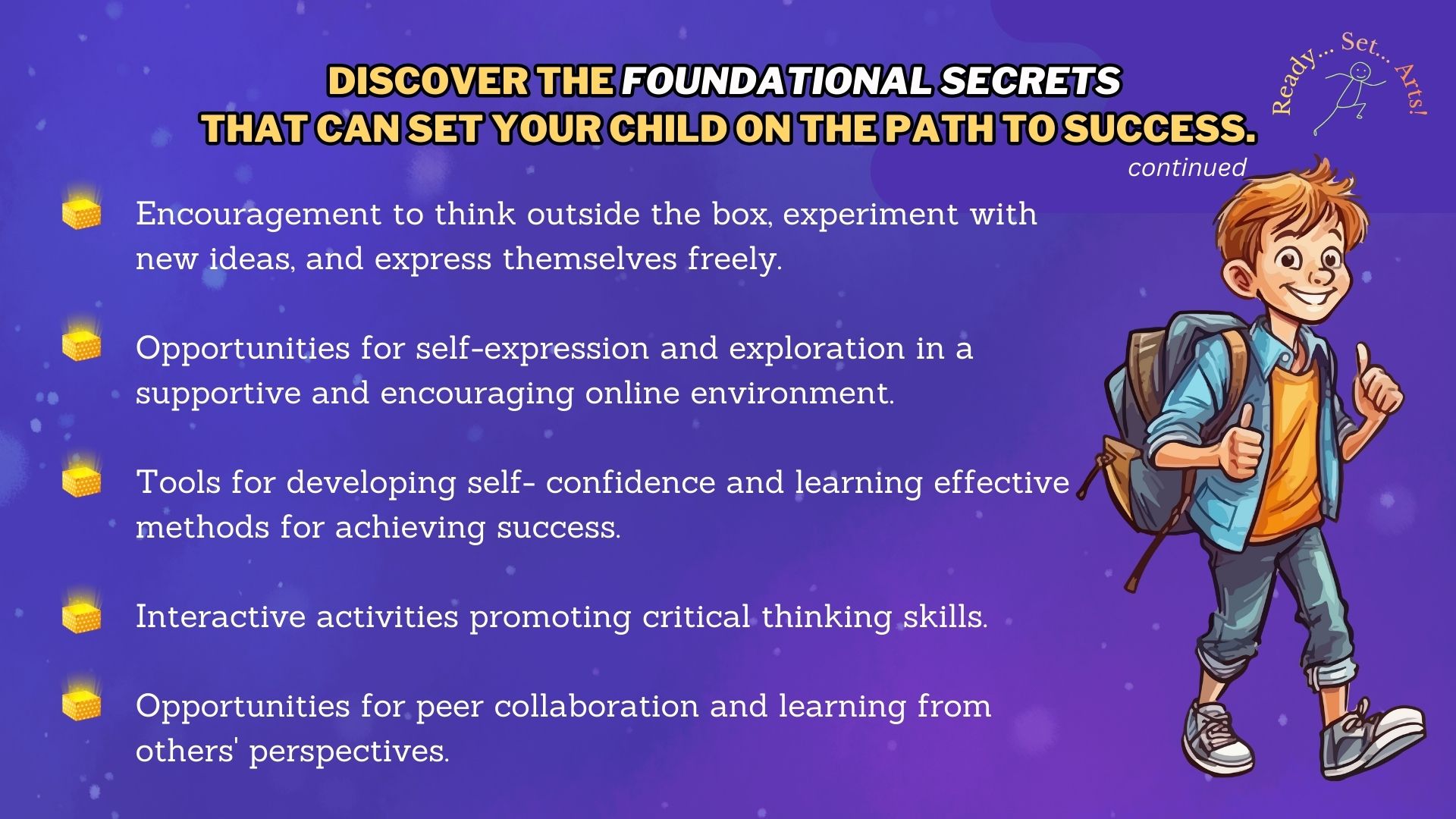 DISCOVER THE FOUNDATIONAL SECRETS
THAT CAN SET YOUR CHILD ON THE PATH TO SUCCESS.

Ready... Set... Arts!

continued

Encouragement to think outside the box, experiment with new ideas, and express themselves freely.

Opportunities for self-expression and exploration in a supportive and encouraging online environment.

Tools for developing self- confidence and learning effective methods for achieving success.

Interactive activities promoting critical thinking skills.

Opportunities for peer collaboration and learning from others' perspectives.